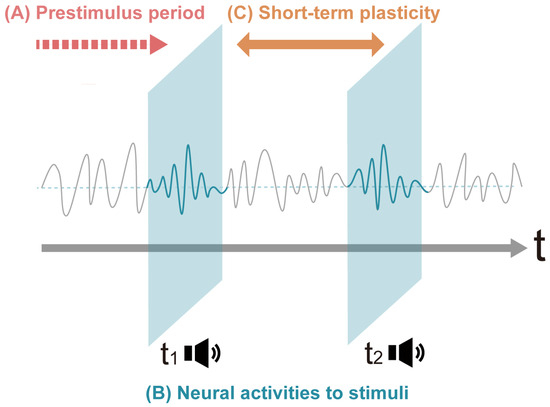 (A) Prestimulus period

(C) Short-term plasticity

t

$t_1$

$t_2$

(B) Neural activities to stimuli